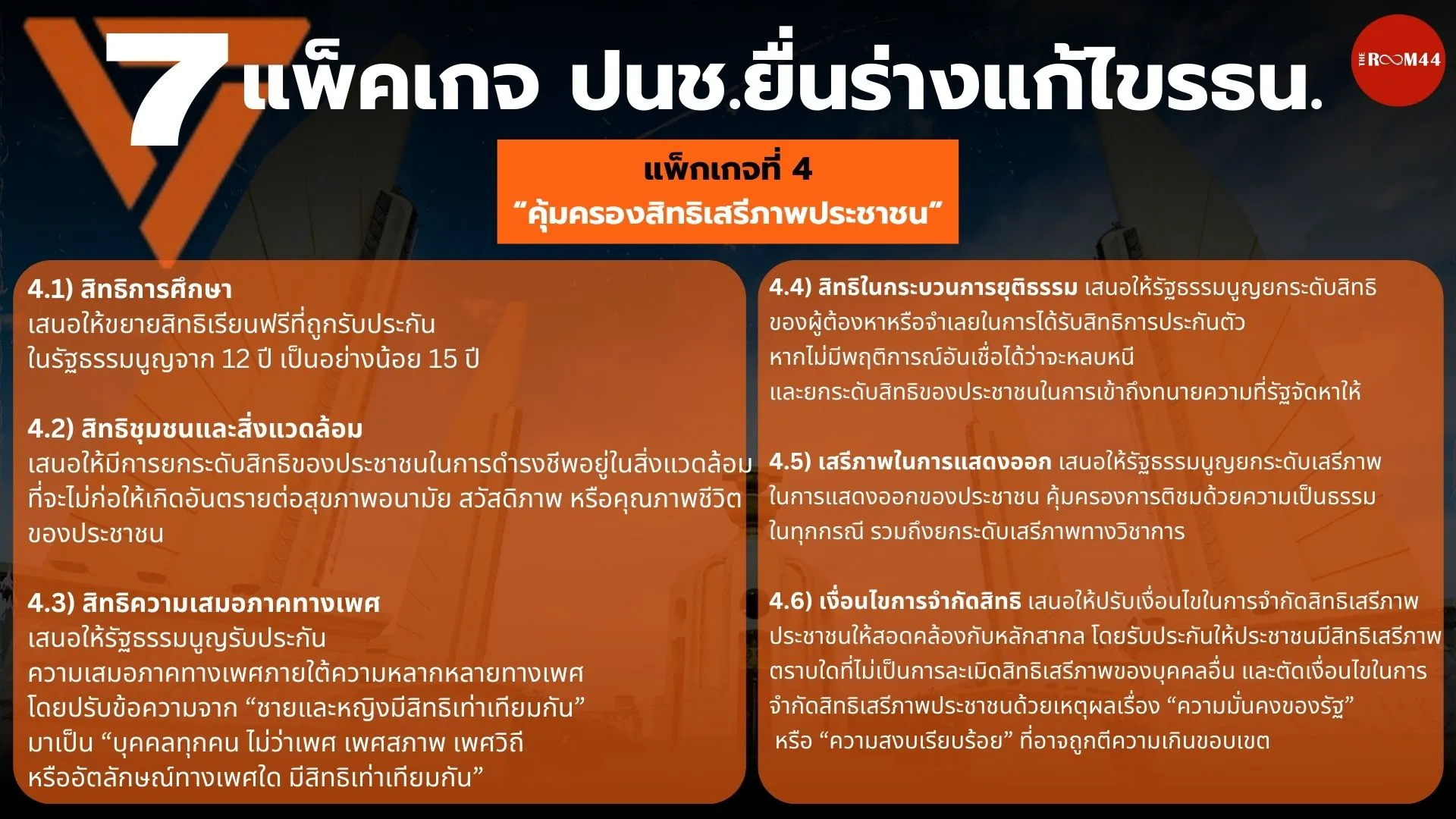 7 แพ็คเกจ ปนช.ยื่นร่างแก้ไขรธน.

THE ROOM44

แพ็กเกจที่ 4
“คุ้มครองสิทธิเสรีภาพประชาชน”

4.1) สิทธิการศึกษา
เสนอให้ขยายสิทธิเรียนฟรีที่ถูกรับประกัน ในรัฐธรรมนูญจาก 12 ปี เป็นอย่างน้อย 15 ปี

4.2) สิทธิชุมชนและสิ่งแวดล้อม
เสนอให้มีการยกระดับสิทธิของประชาชนในการดำรงชีพอยู่ในสิ่งแวดล้อม ที่จะไม่ก่อให้เกิดอันตรายต่อสุขภาพอนามัย สวัสดิภาพ หรือคุณภาพชีวิต ของประชาชน

4.3) สิทธิความเสมอภาคทางเพศ
เสนอให้รัฐธรรมนูญรับประกัน ความเสมอภาคทางเพศภายใต้ความหลากหลายทางเพศ โดยปรับข้อความจาก “ชายและหญิงมีสิทธิเท่าเทียมกัน” มาเป็น “บุคคลทุกคน ไม่ว่าเพศ เพศสภาพ เพศวิถี หรืออัตลักษณ์ทางเพศใด มีสิทธิเท่าเทียมกัน”

4.4) สิทธิในกระบวนการยุติธรรม เสนอให้รัฐธรรมนูญยกระดับสิทธิ ของผู้ต้องหาหรือจำเลยในการได้รับสิทธิการประกันตัว หากไม่มีพฤติการณ์อันเชื่อได้ว่าจะหลบหนี และยกระดับสิทธิของประชาชนในการเข้าถึงทนายความที่รัฐจัดหาให้

4.5) เสรีภาพในการแสดงออก เสนอให้รัฐธรรมนูญยกระดับเสรีภาพ ในการแสดงออกของประชาชน คุ้มครองการติชมด้วยความเป็นธรรม ในทุกกรณี รวมถึงยกระดับเสรีภาพทางวิชาการ

4.6) เงื่อนไขการจำกัดสิทธิ เสนอให้ปรับเงื่อนไขในการจำกัดสิทธิเสรีภาพ ประชาชนให้สอดคล้องกับหลักสากล โดยรับประกันให้ประชาชนมีสิทธิเสรีภาพ ตราบใดที่ไม่เป็นการละเมิดสิทธิเสรีภาพของบุคคลอื่น และตัดเงื่อนไขในการ จำกัดสิทธิเสรีภาพประชาชนด้วยเหตุผลเรื่อง “ความมั่นคงของรัฐ” หรือ “ความสงบเรียบร้อย” ที่อาจถูกตีความเกินขอบเขต